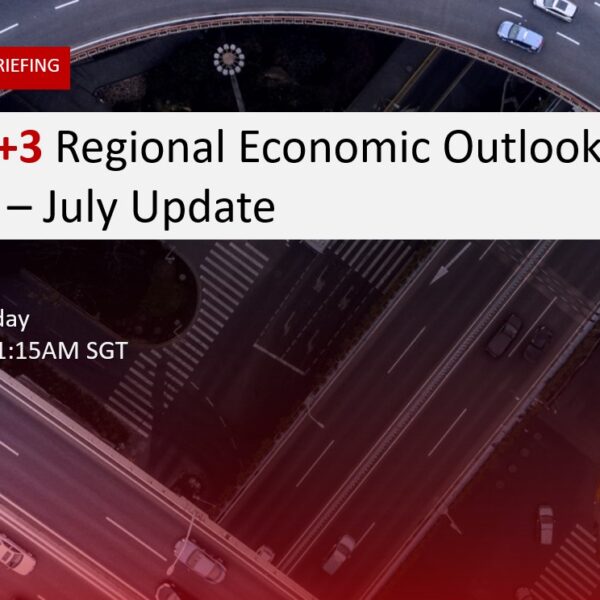 RIEFING

+3 Regional Economic Outlook

– July Update

day
1:15AM SGT